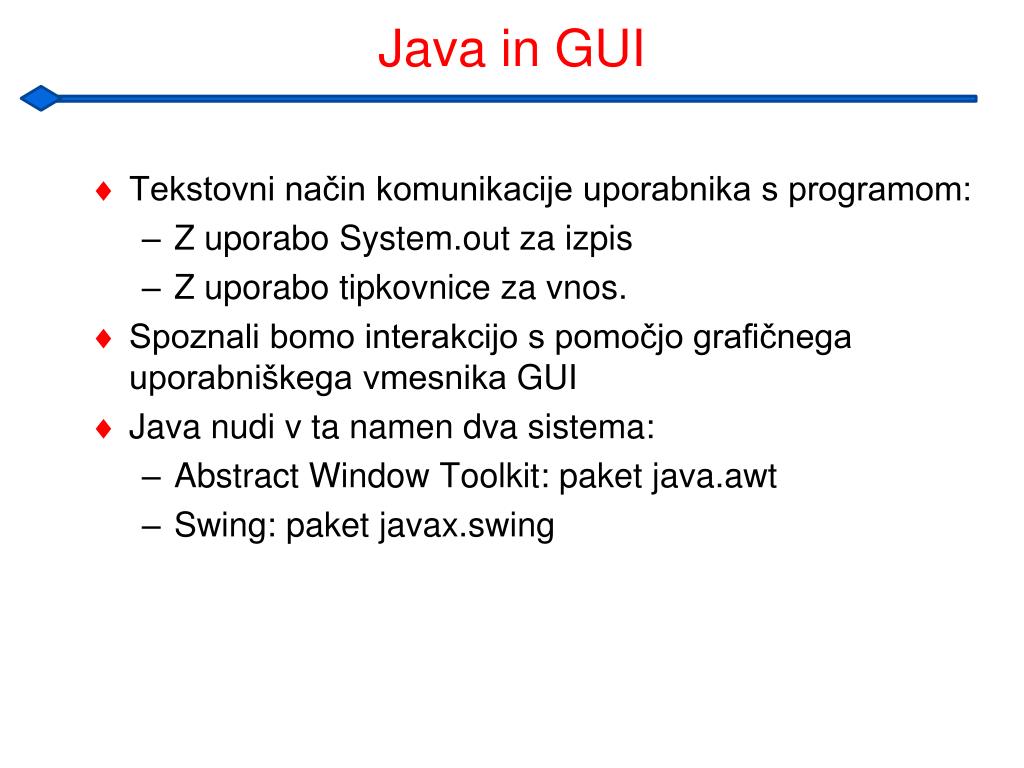 Java in GUI

♦ Tekstovni način komunikacije uporabnika s programom:
– Z uporabo System.out za izpis
– Z uporabo tipkovnice za vnos.
♦ Spoznali bomo interakcijo s pomočjo grafičnega uporabniškega vmesnika GUI
♦ Java nudi v ta namen dva sistema:
– Abstract Window Toolkit: paket java.awt
– Swing: paket javax.swing